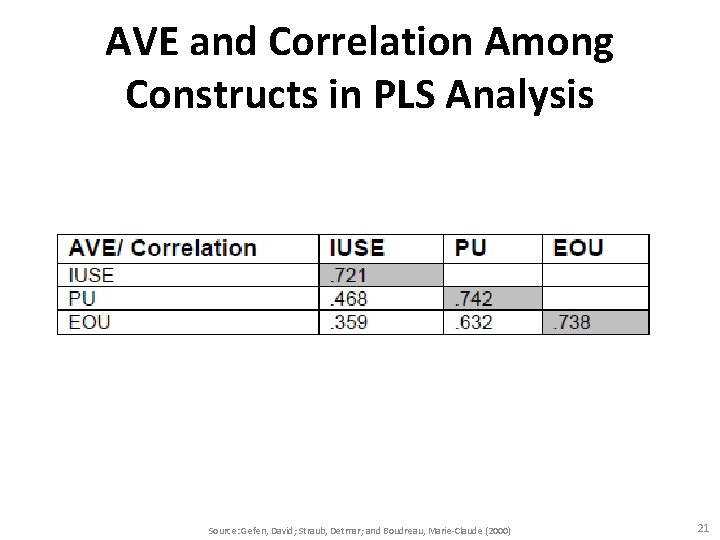 AVE and Correlation Among Constructs in PLS Analysis

| AVE/ Correlation | IUSE | PU | EOU |
|---|---|---|---|
| IUSE | .721 | | |
| PU | .468 | .742 | |
| EOU | .359 | .632 | .738 |

Source: Gefen, David; Straub, Detmar; and Boudreau, Marie-Claude (2000)

21